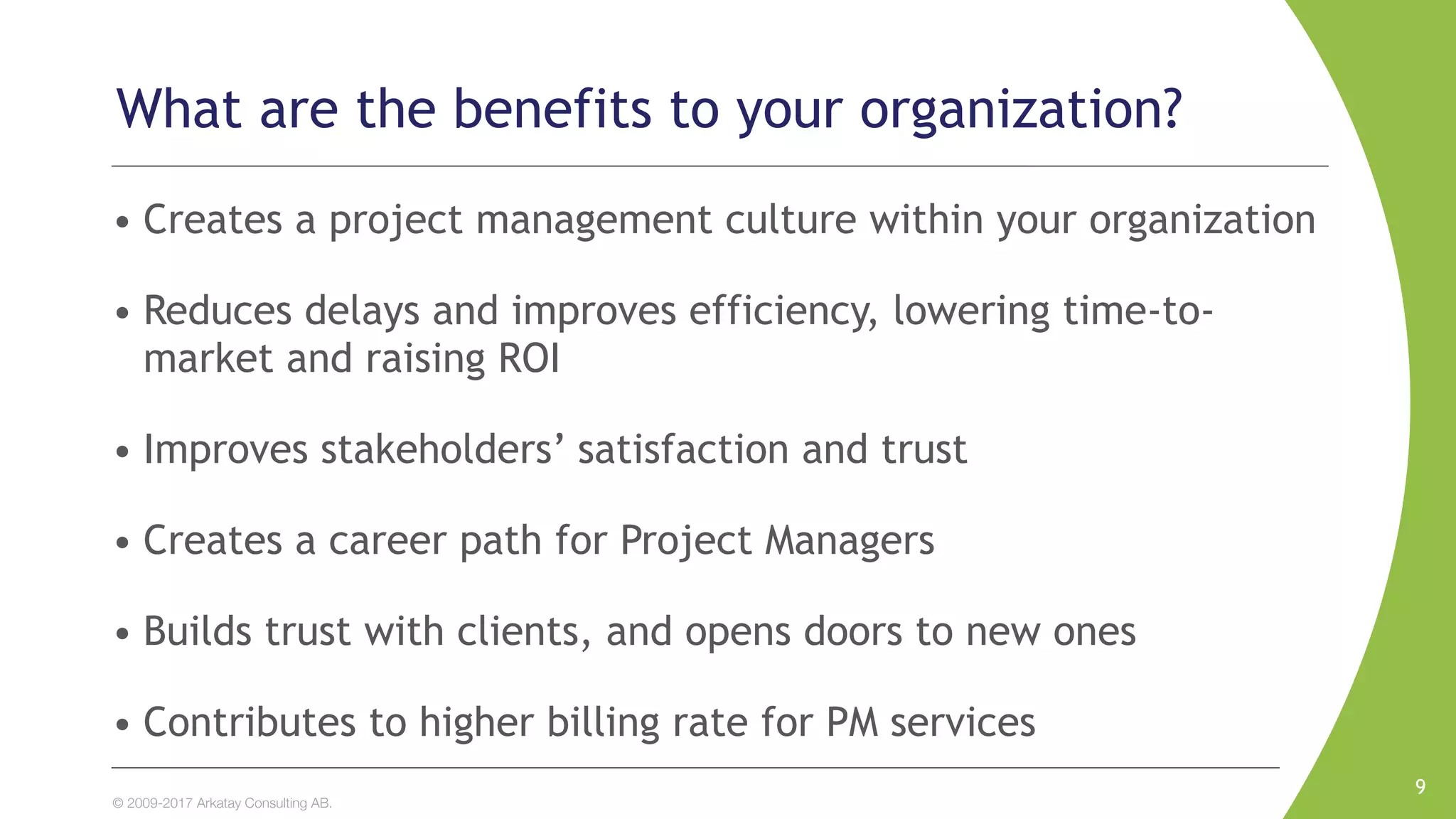 What are the benefits to your organization?

• Creates a project management culture within your organization

• Reduces delays and improves efficiency, lowering time-to-market and raising ROI

• Improves stakeholders' satisfaction and trust

• Creates a career path for Project Managers

• Builds trust with clients, and opens doors to new ones

• Contributes to higher billing rate for PM services

© 2009-2017 Arkatay Consulting AB.

9